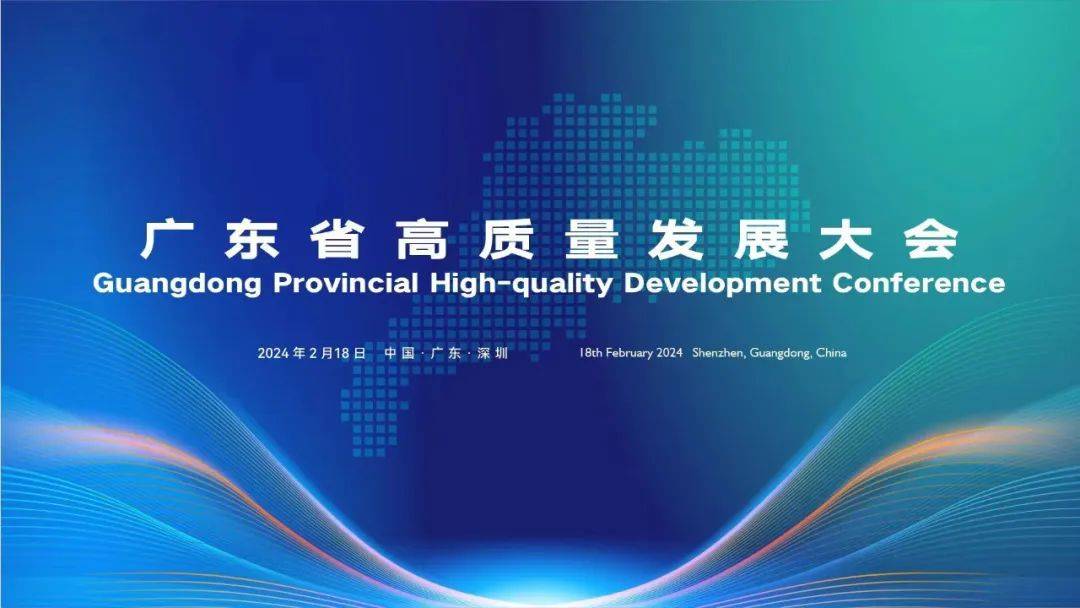 广东省高质量发展大会
Guangdong Provincial High-quality Development Conference

2024年2月18日 中国·广东·深圳

18th February 2024 Shenzhen, Guangdong, China